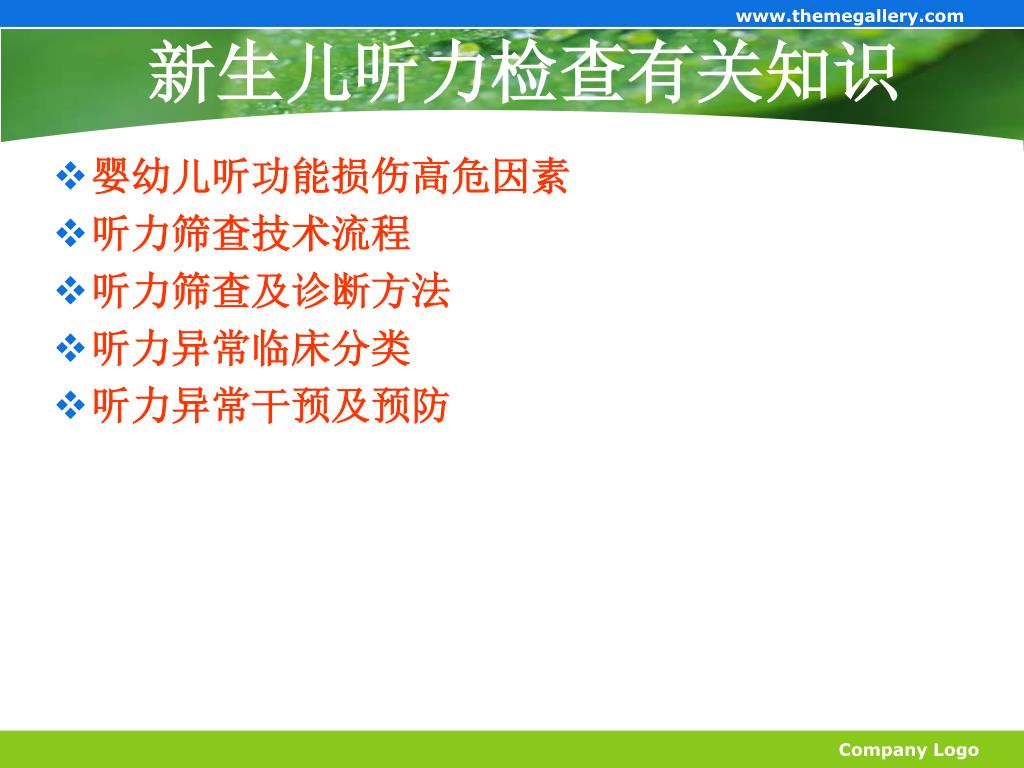 www.themegallery.com

新生儿听力检查有关知识

❖婴幼儿听功能损伤高危因素
❖听力筛查技术流程
❖听力筛查及诊断方法
❖听力异常临床分类
❖听力异常干预及预防

Company Logo